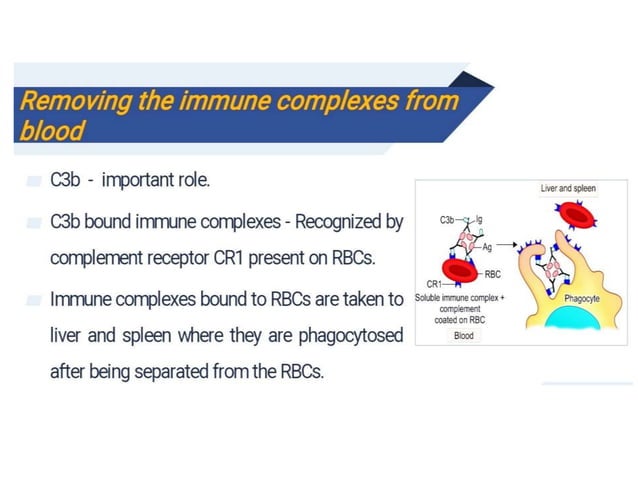 Removing the immune complexes from blood

C3b - important role.

C3b bound immune complexes - Recognized by complement receptor CR1 present on RBCs.

Immune complexes bound to RBCs are taken to liver and spleen where they are phagocytosed after being separated from the RBCs.

Liver and spleen

C3b

Ig

Ag

RBC

CR1

Soluble immune complex + complement coated on RBC

Blood

Phagocyte